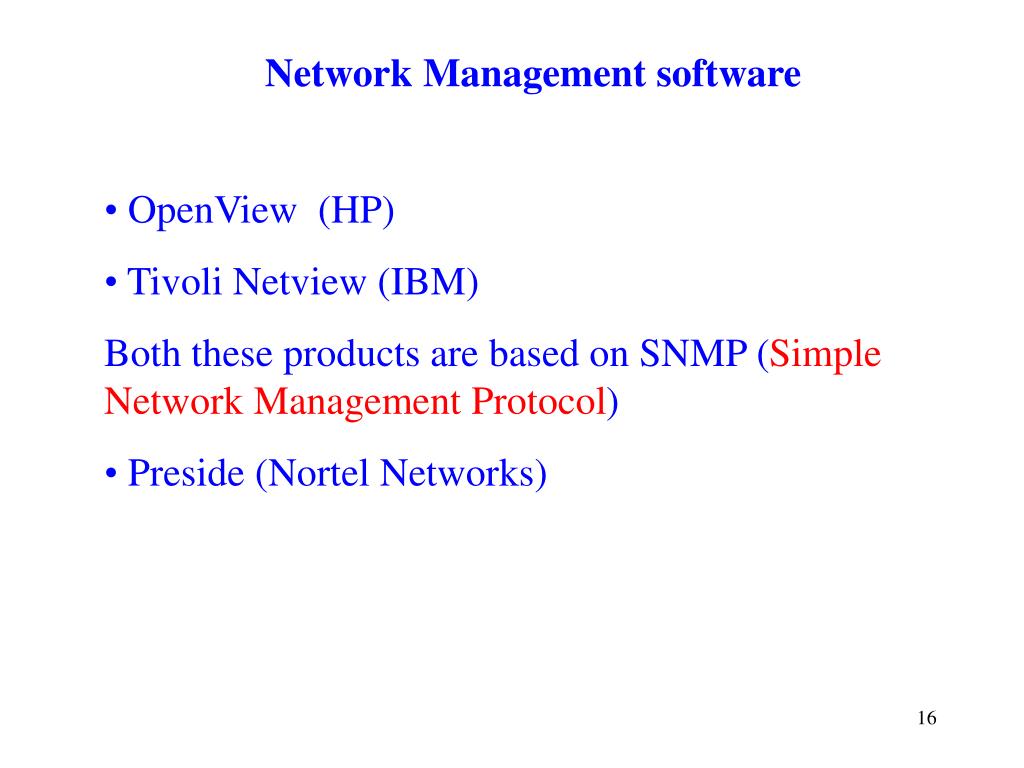 Network Management software

• OpenView (HP)

• Tivoli Netview (IBM)

Both these products are based on SNMP (Simple Network Management Protocol)

• Preside (Nortel Networks)

16